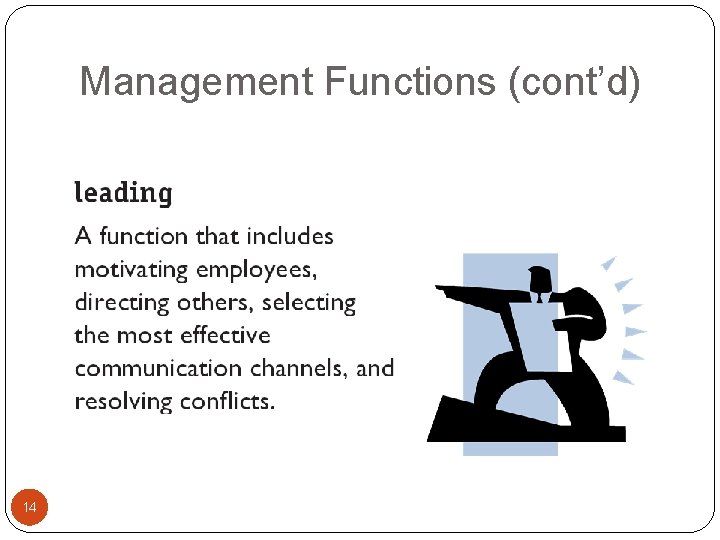 Management Functions (cont'd)

leading

A function that includes motivating employees, directing others, selecting the most effective communication channels, and resolving conflicts.

14